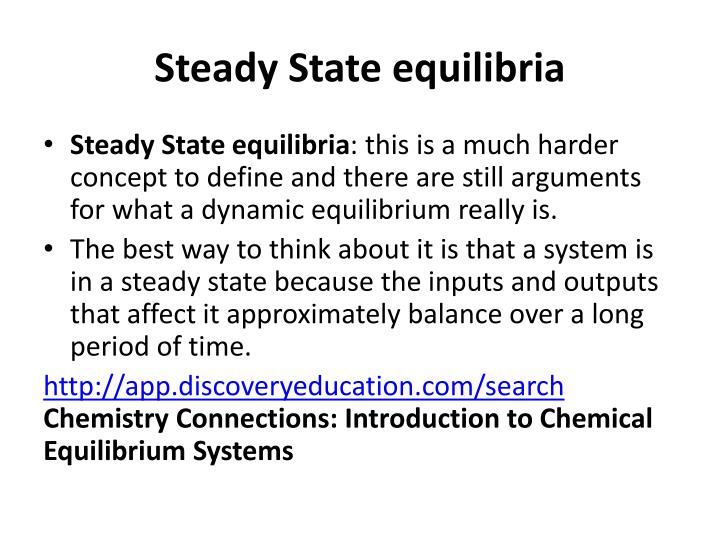 Steady State equilibria

• Steady State equilibria: this is a much harder concept to define and there are still arguments for what a dynamic equilibrium really is.

• The best way to think about it is that a system is in a steady state because the inputs and outputs that affect it approximately balance over a long period of time.

http://app.discoveryeducation.com/search
Chemistry Connections: Introduction to Chemical Equilibrium Systems